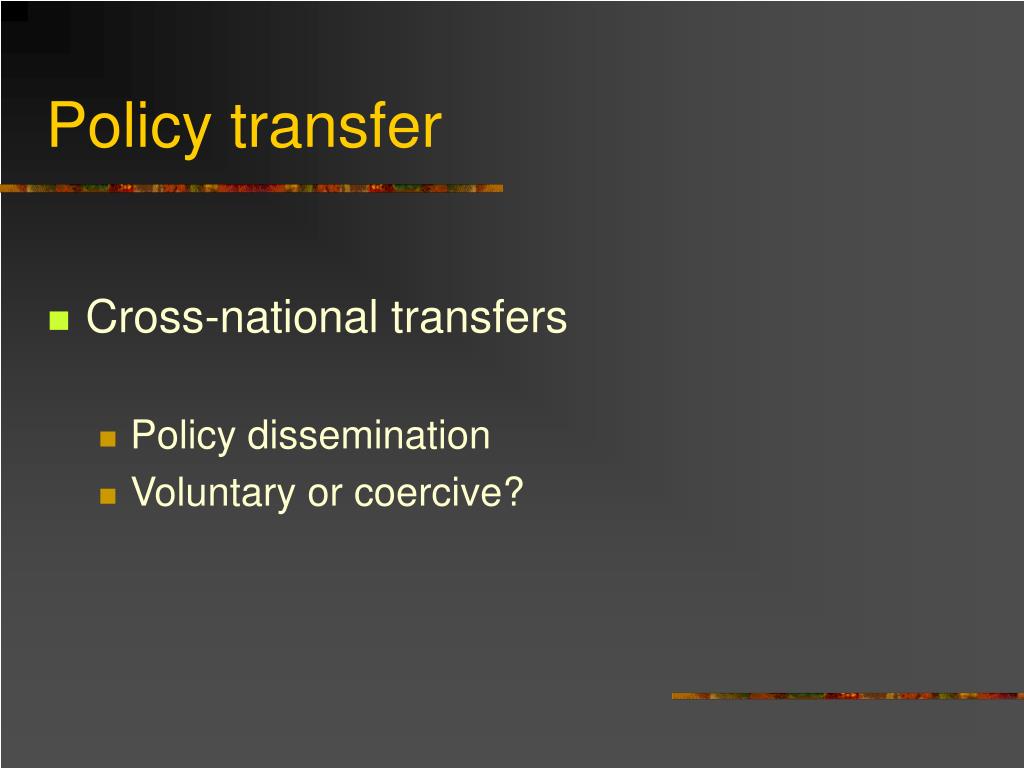 Policy transfer

Cross-national transfers

Policy dissemination

Voluntary or coercive?